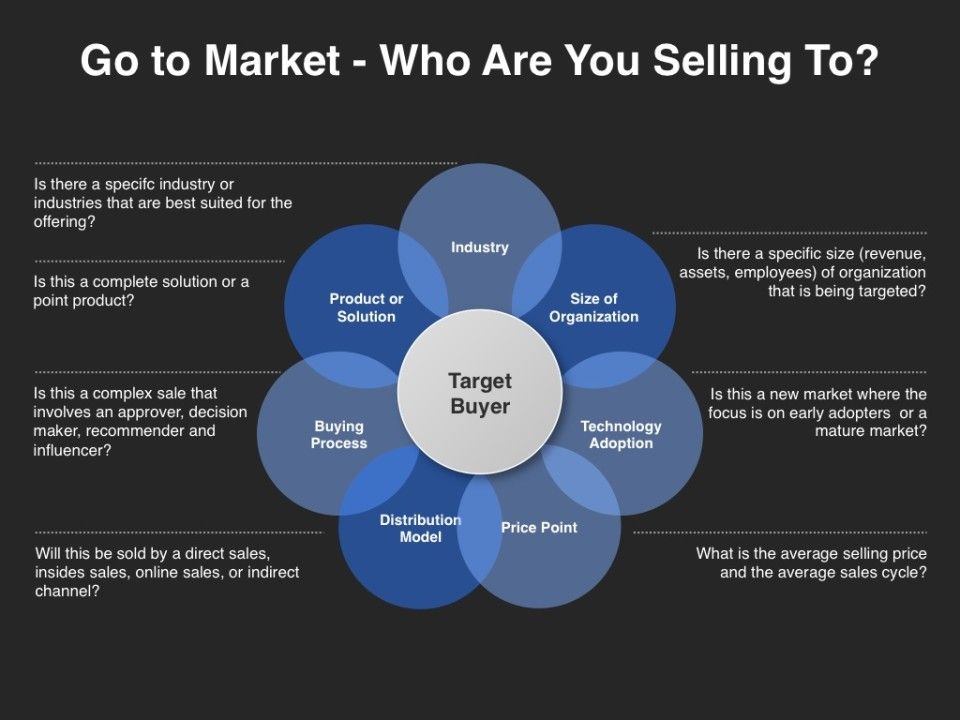 Go to Market - Who Are You Selling To?

Is there a specifc industry or industries that are best suited for the offering?

Is this a complete solution or a point product?

Is this a complex sale that involves an approver, decision maker, recommender and influencer?

Will this be sold by a direct sales, insides sales, online sales, or indirect channel?

Industry

Product or Solution

Size of Organization

Target Buyer

Buying Process

Technology Adoption

Distribution Model

Price Point

Is there a specific size (revenue, assets, employees) of organization that is being targeted?

Is this a new market where the focus is on early adopters or a mature market?

What is the average selling price and the average sales cycle?